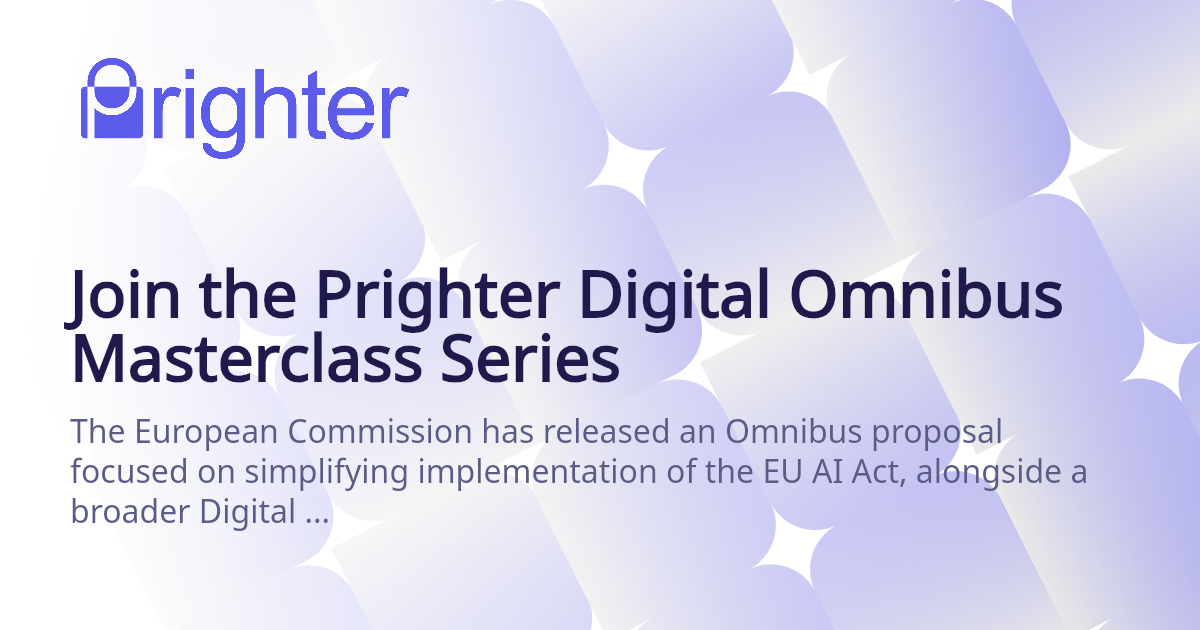 Prighter

Join the Prighter Digital Omnibus Masterclass Series

The European Commission has released an Omnibus proposal focused on simplifying implementation of the EU AI Act, alongside a broader Digital ...